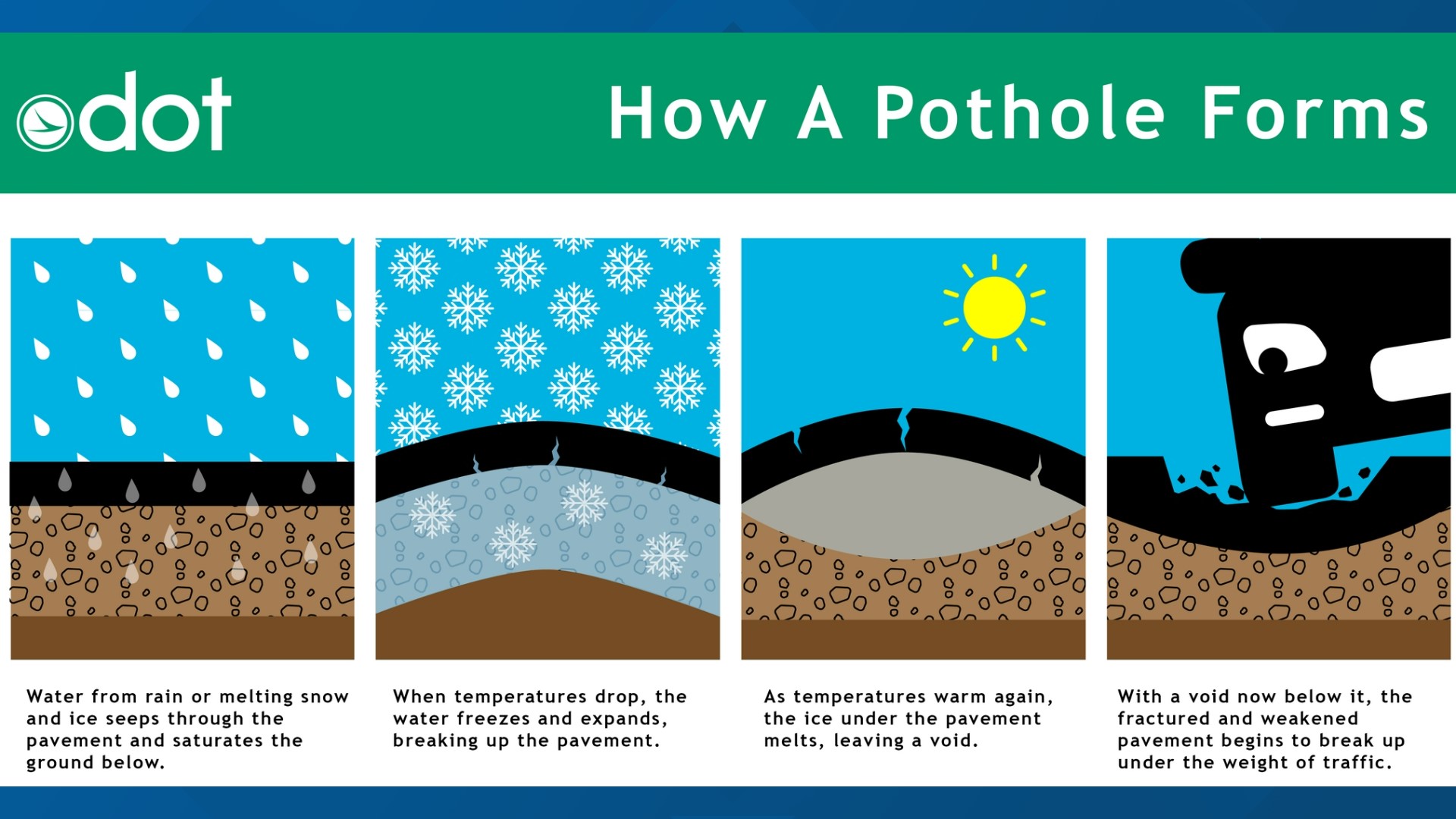 odot

How A Pothole Forms

Water from rain or melting snow and ice seeps through the pavement and saturates the ground below.

When temperatures drop, the water freezes and expands, breaking up the pavement.

As temperatures warm again, the ice under the pavement melts, leaving a void.

With a void now below it, the fractured and weakened pavement begins to break up under the weight of traffic.